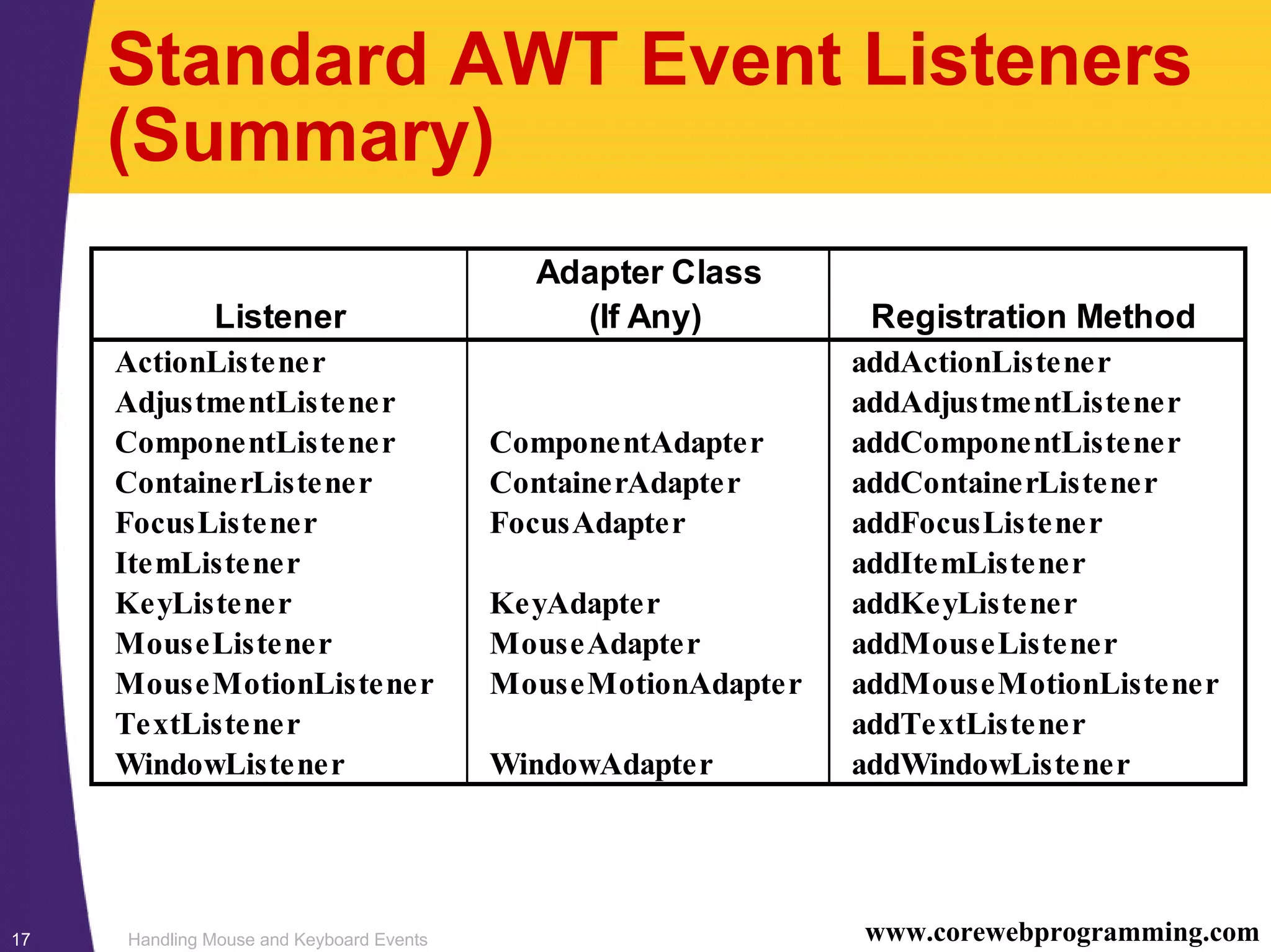 Standard AWT Event Listeners (Summary)

| Listener | Adapter Class (If Any) | Registration Method |
|---|---|---|
| ActionListener | | addActionListener |
| AdjustmentListener | | addAdjustmentListener |
| ComponentListener | ComponentAdapter | addComponentListener |
| ContainerListener | ContainerAdapter | addContainerListener |
| FocusListener | FocusAdapter | addFocusListener |
| ItemListener | | addItemListener |
| KeyListener | KeyAdapter | addKeyListener |
| MouseListener | MouseAdapter | addMouseListener |
| MouseMotionListener | MouseMotionAdapter | addMouseMotionListener |
| TextListener | | addTextListener |
| WindowListener | WindowAdapter | addWindowListener |

17 Handling Mouse and Keyboard Events www.corewebprogramming.com